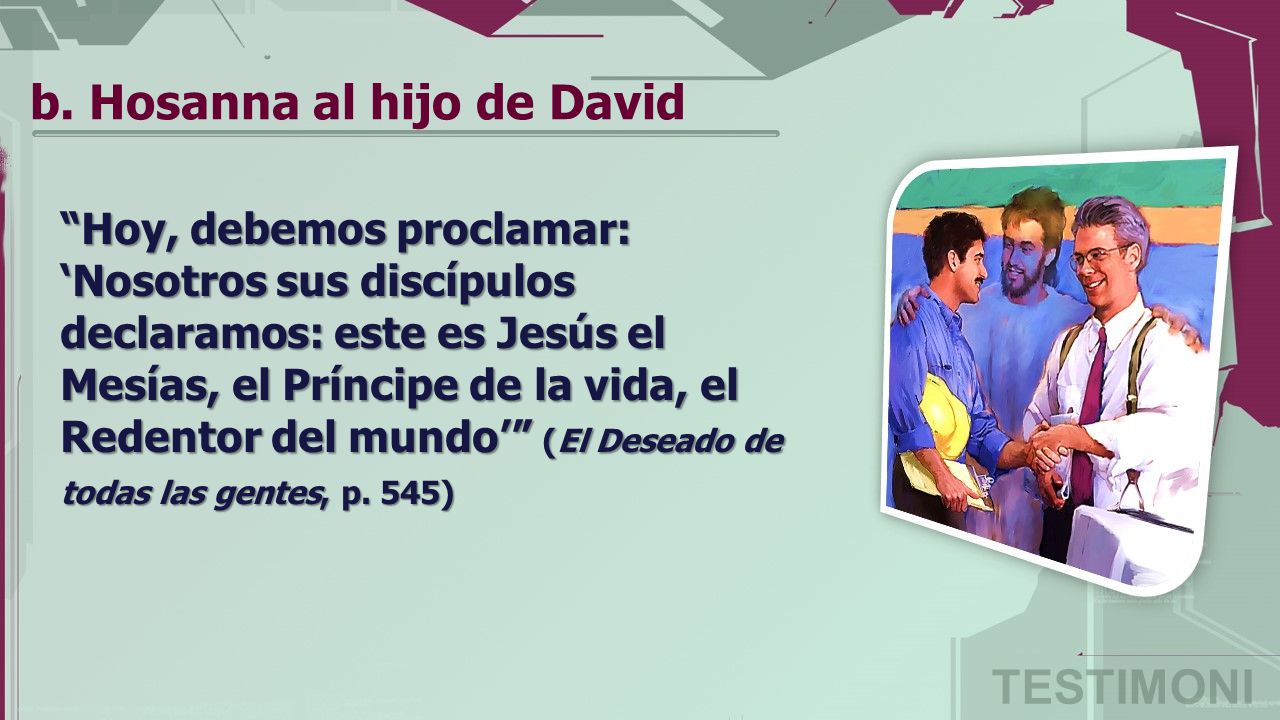 b. Hosanna al hijo de David

“Hoy, debemos proclamar: ‘Nosotros sus discípulos declaramos: este es Jesús el Mesías, el Príncipe de la vida, el Redentor del mundo’” (El Deseado de todas las gentes, p. 545)

TESTIMONI